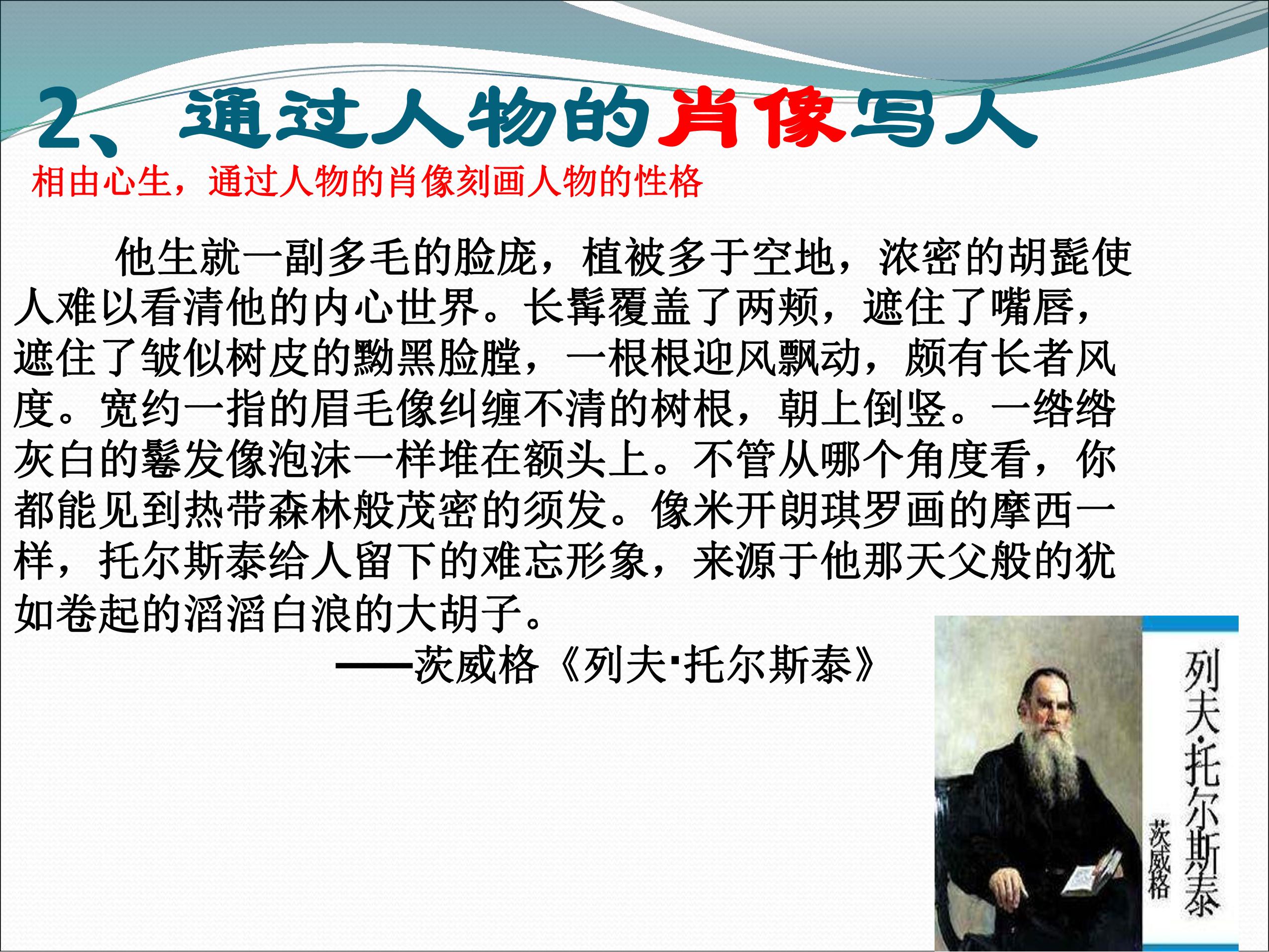 2、通过人物的肖像写人

相由心生，通过人物的肖像刻画人物的性格

他生就一副多毛的脸庞，植被多于空地，浓密的胡髭使人难以看清他的内心世界。长髯覆盖了两颊，遮住了嘴唇，遮住了皱似树皮的黝黑脸膛，一根根迎风飘动，颇有长者风度。宽约一指的眉毛像纠缠不清的树根，朝上倒竖。一绺绺灰白的鬈发像泡沫一样堆在额头上。不管从哪个角度看，你都能见到热带森林般茂密的须发。像米开朗琪罗画的摩西一样，托尔斯泰给人留下的难忘形象，来源于他那天父般的犹如卷起的滔滔白浪的大胡子。

——茨威格《列夫·托尔斯泰》

列夫·托尔斯泰
茨威格